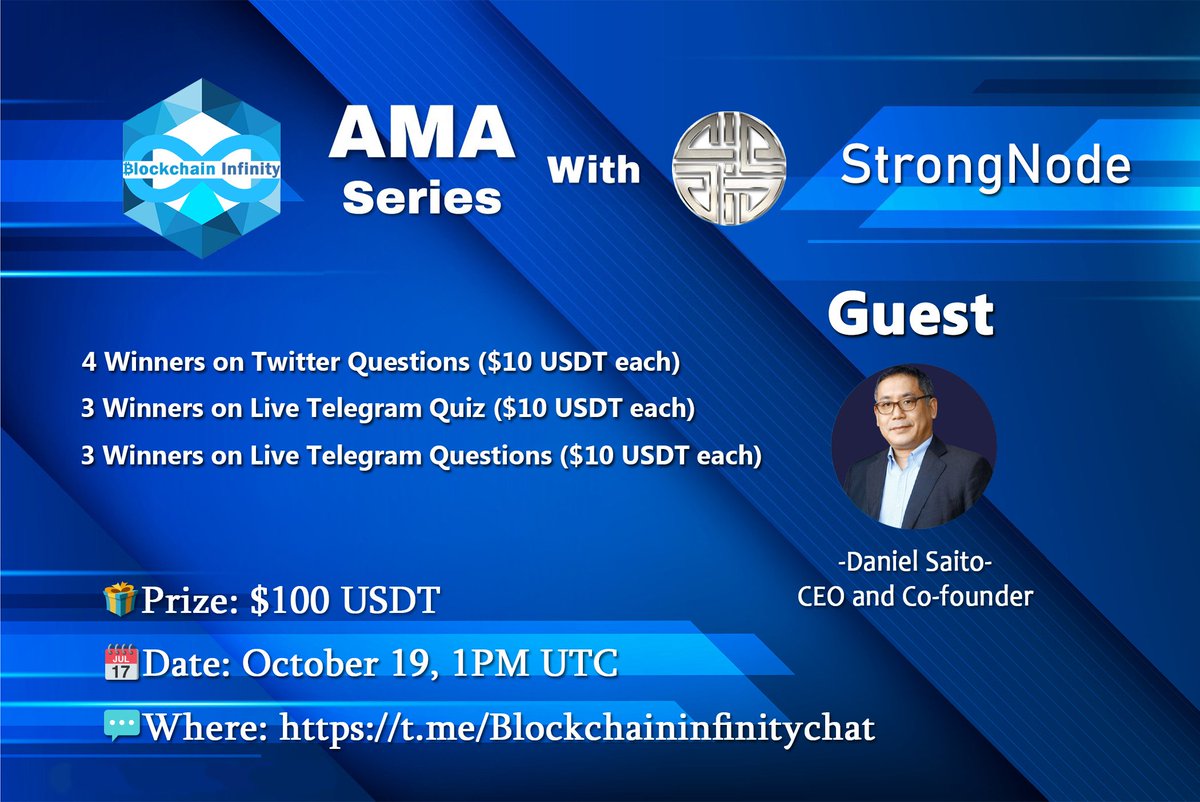 Blockchain Infinity

AMA Series

With

StrongNode

Guest

4 Winners on Twitter Questions ($10 USDT each)
3 Winners on Live Telegram Quiz ($10 USDT each)
3 Winners on Live Telegram Questions ($10 USDT each)

-Daniel Saito-
CEO and Co-founder

🎁Prize: $100 USDT
📅Date: October 19, 1PM UTC
💬Where: https://t.me/Blockchaininfinitychat